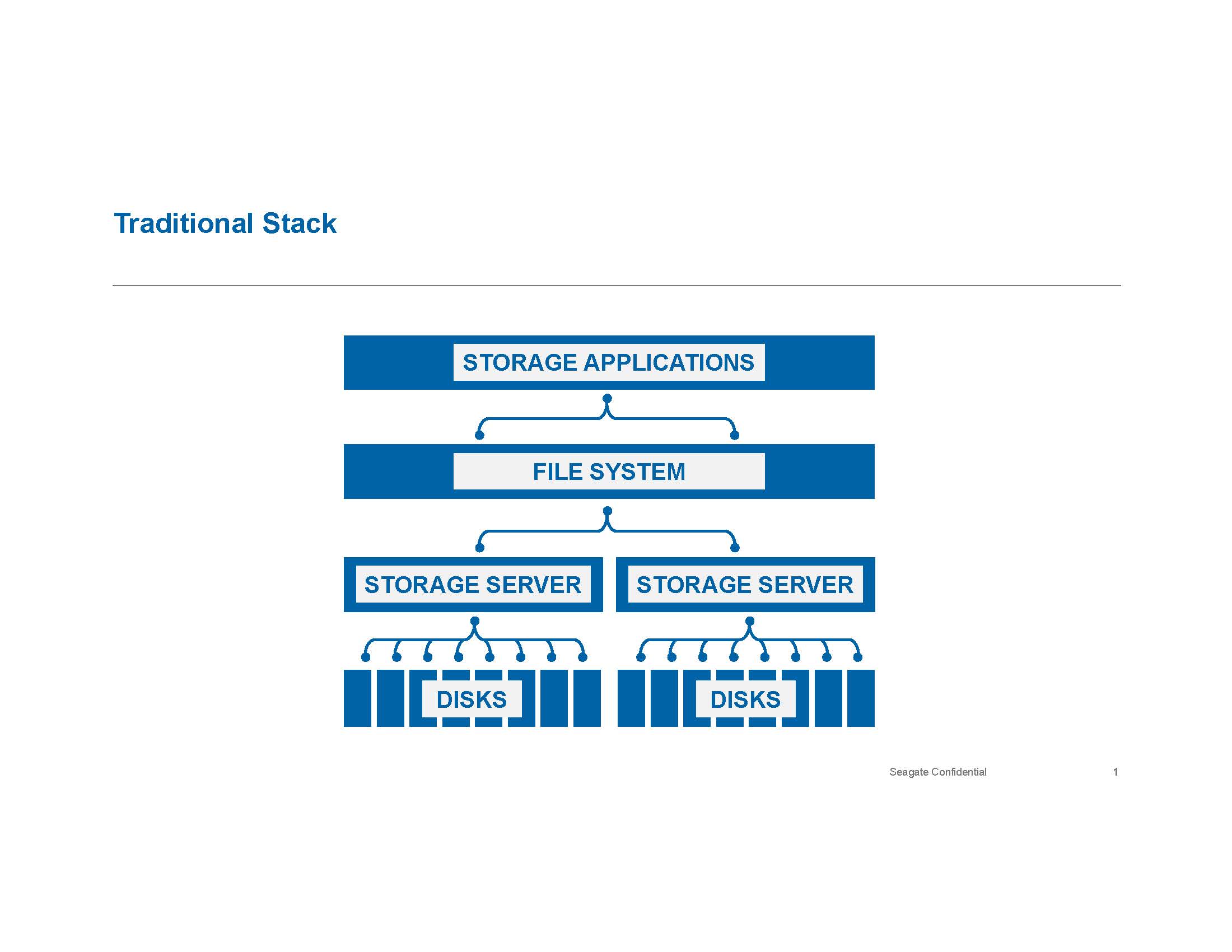 Traditional Stack

STORAGE APPLICATIONS

FILE SYSTEM

STORAGE SERVER

STORAGE SERVER

DISKS

DISKS

Seagate Confidential

1